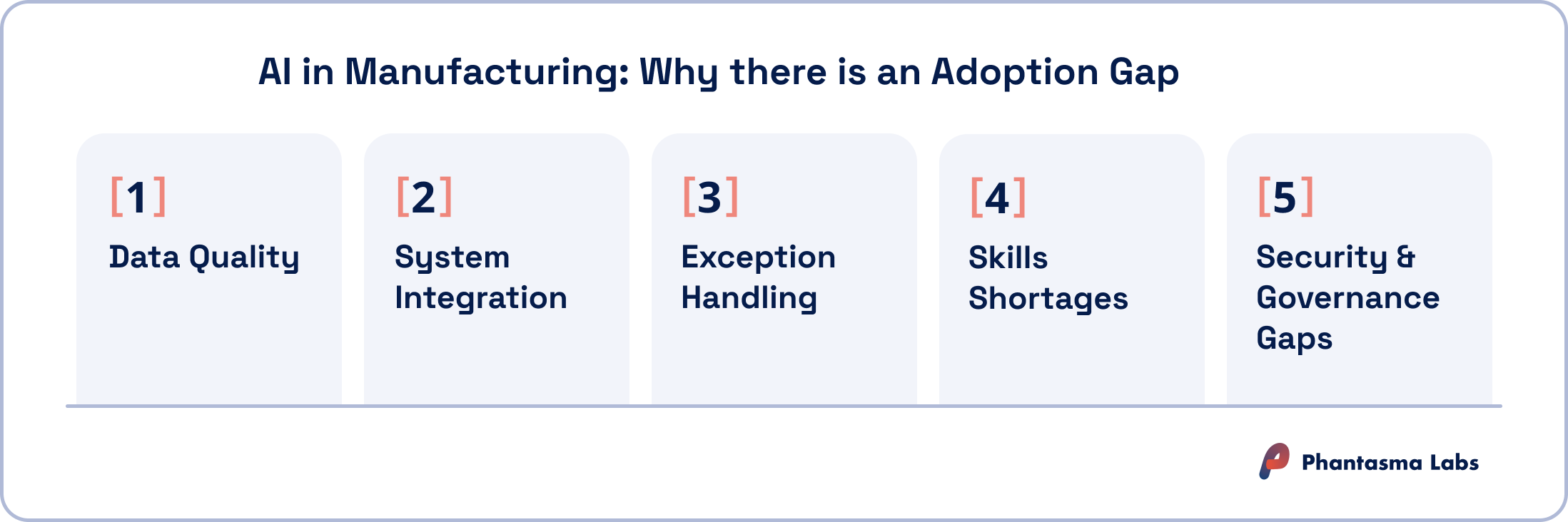 AI in Manufacturing: Why there is an Adoption Gap

[1]
Data Quality

[2]
System Integration

[3]
Exception Handling

[4]
Skills Shortages

[5]
Security & Governance Gaps

Phantasma Labs